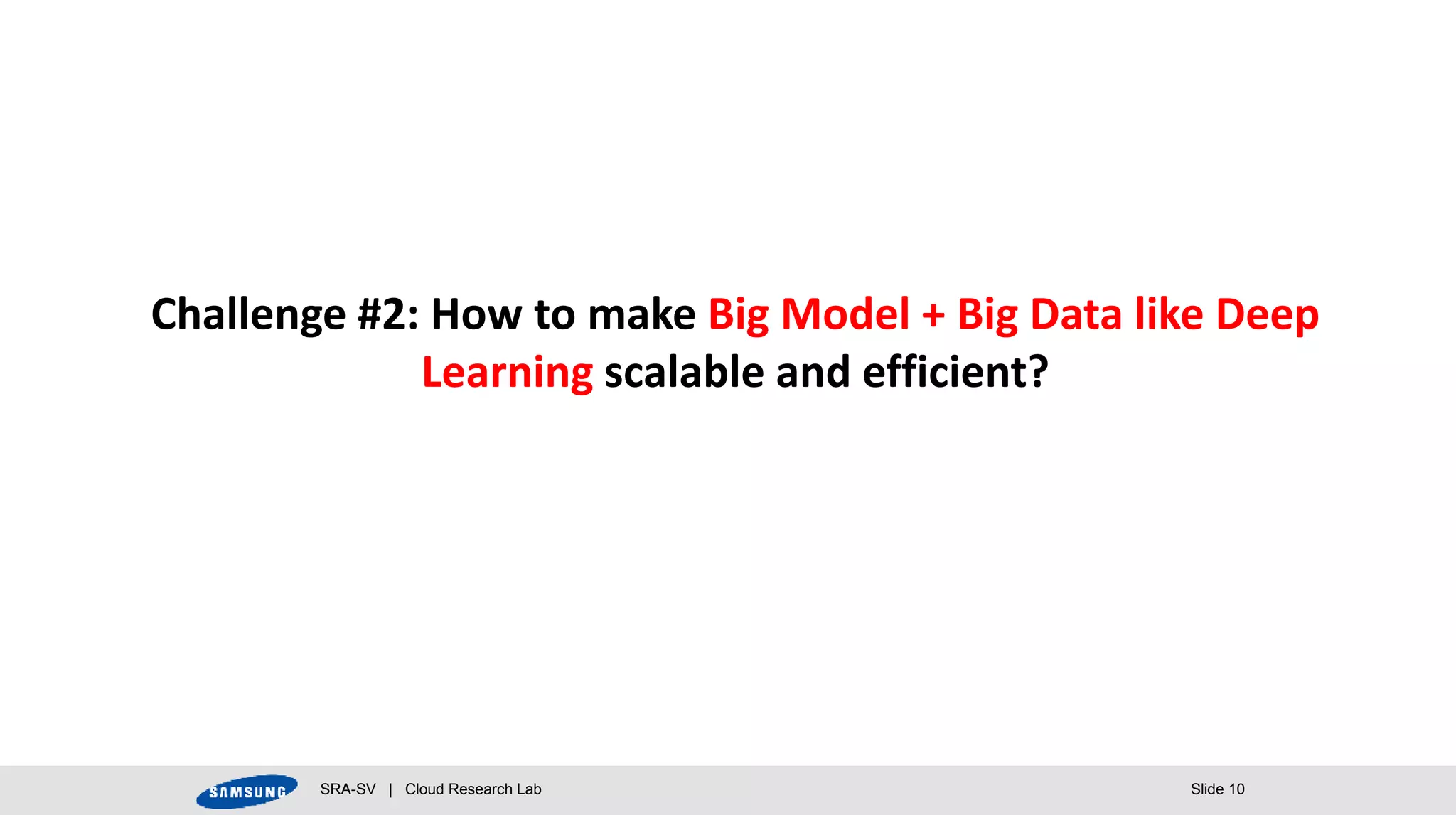 Challenge #2: How to make Big Model + Big Data like Deep Learning scalable and efficient?

SAMSUNG SRA-SV | Cloud Research Lab Slide 10